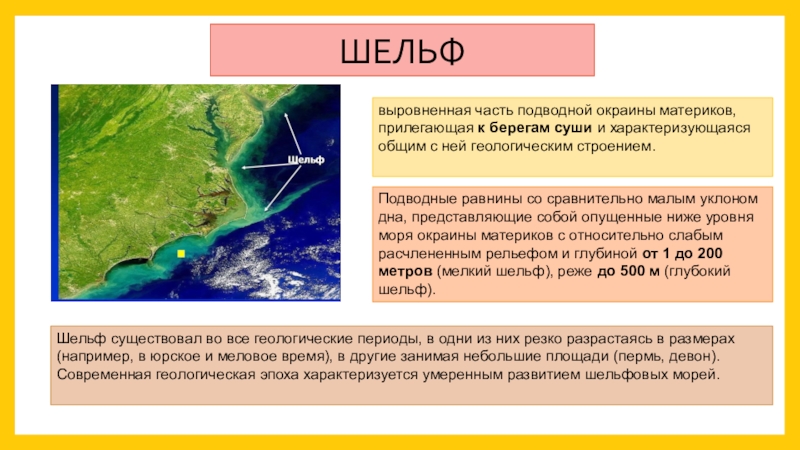 ШЕЛЬФ

Шельф

выровненная часть подводной окраины материков, прилегающая к берегам суши и характеризующаяся общим с ней геологическим строением.

Подводные равнины со сравнительно малым уклоном дна, представляющие собой опущенные ниже уровня моря окраины материков с относительно слабым расчлененным рельефом и глубиной от 1 до 200 метров (мелкий шельф), реже до 500 м (глубокий шельф).

Шельф существовал во все геологические периоды, в одни из них резко разрастаясь в размерах (например, в юрское и меловое время), в другие занимая небольшие площади (пермь, девон). Современная геологическая эпоха характеризуется умеренным развитием шельфовых морей.